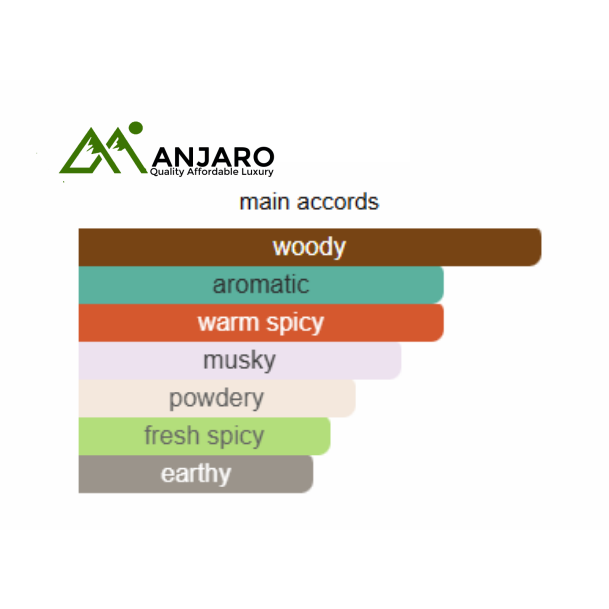 ANJARO
Quality Affordable Luxury

main accords

woody
aromatic
warm spicy
musky
powdery
fresh spicy
earthy